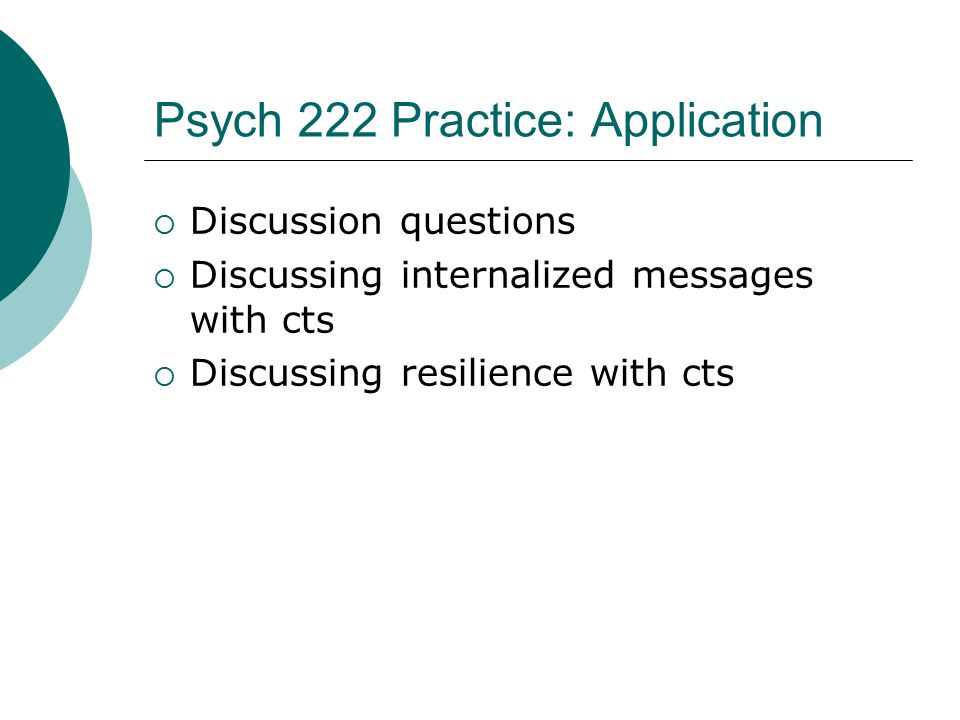 Psych 222 Practice: Application

○ Discussion questions
○ Discussing internalized messages with cts
○ Discussing resilience with cts